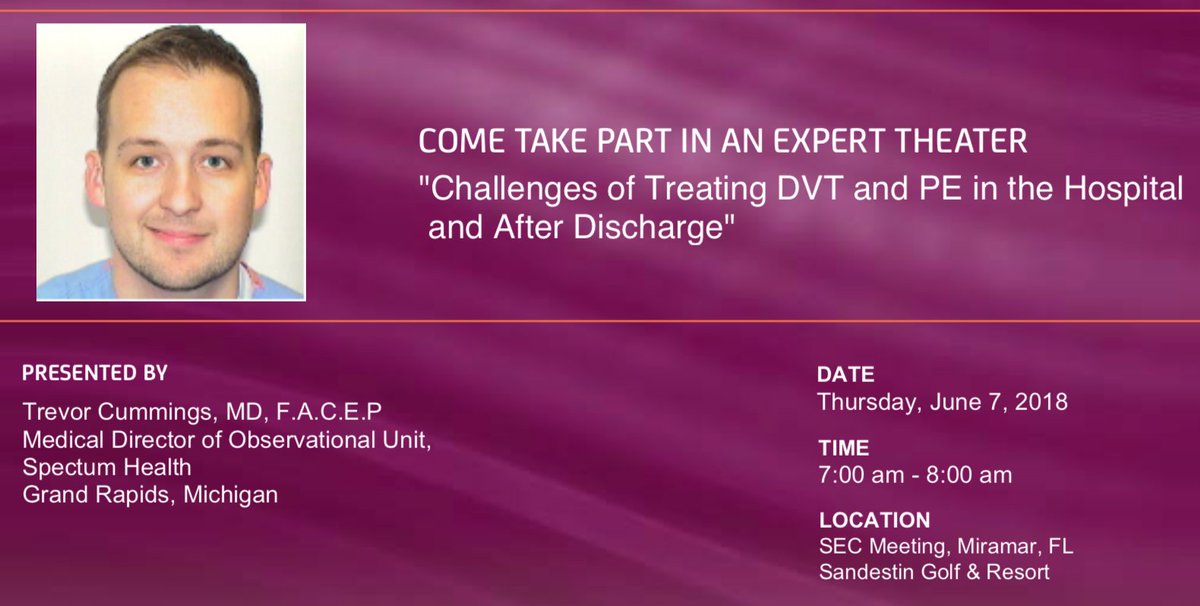 COME TAKE PART IN AN EXPERT THEATER
"Challenges of Treating DVT and PE in the Hospital and After Discharge"

PRESENTED BY
Trevor Cummings, MD, F.A.C.E.P
Medical Director of Observational Unit, Spectum Health
Grand Rapids, Michigan

DATE
Thursday, June 7, 2018

TIME
7:00 am - 8:00 am

LOCATION
SEC Meeting, Miramar, FL
Sandestin Golf & Resort